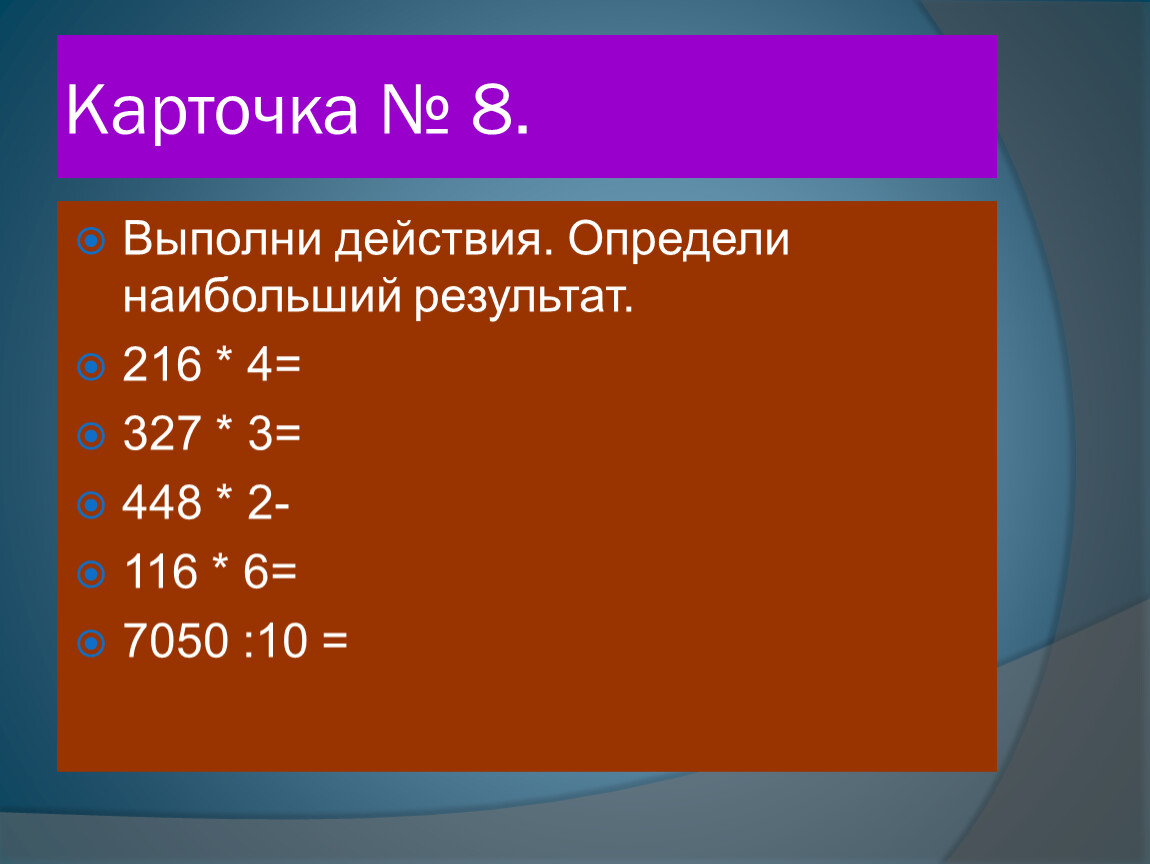 Карточка № 8.

Выполни действия. Определи наибольший результат.

216 * 4=

327 * 3=

448 * 2-

116 * 6=

7050 :10 =